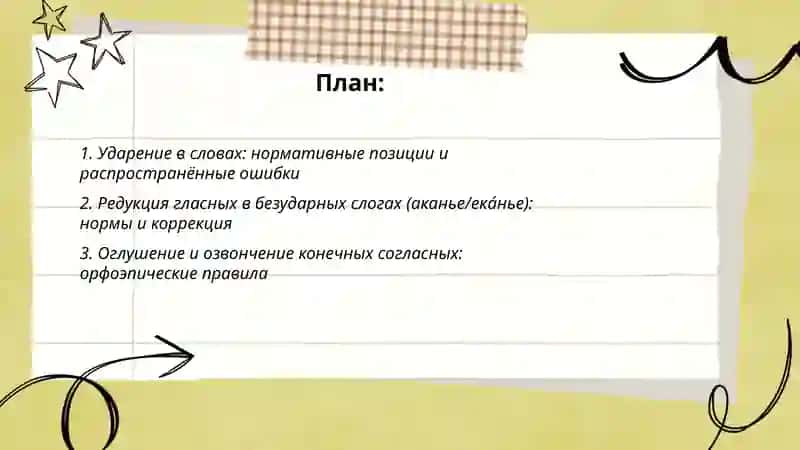 План:

1. Ударение в словах: нормативные позиции и распространённые ошибки

2. Редукция гласных в безударных слогах (аканье/ека́нье): нормы и коррекция

3. Оглушение и озвончение конечных согласных: орфоэпические правила